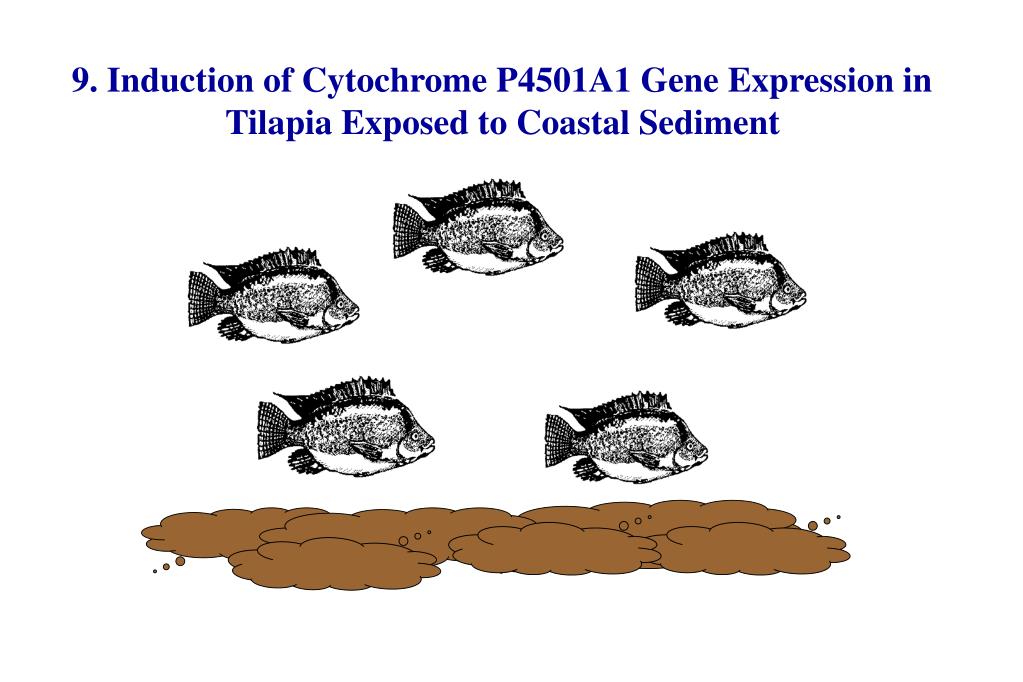 9. Induction of Cytochrome P4501A1 Gene Expression in Tilapia Exposed to Coastal Sediment